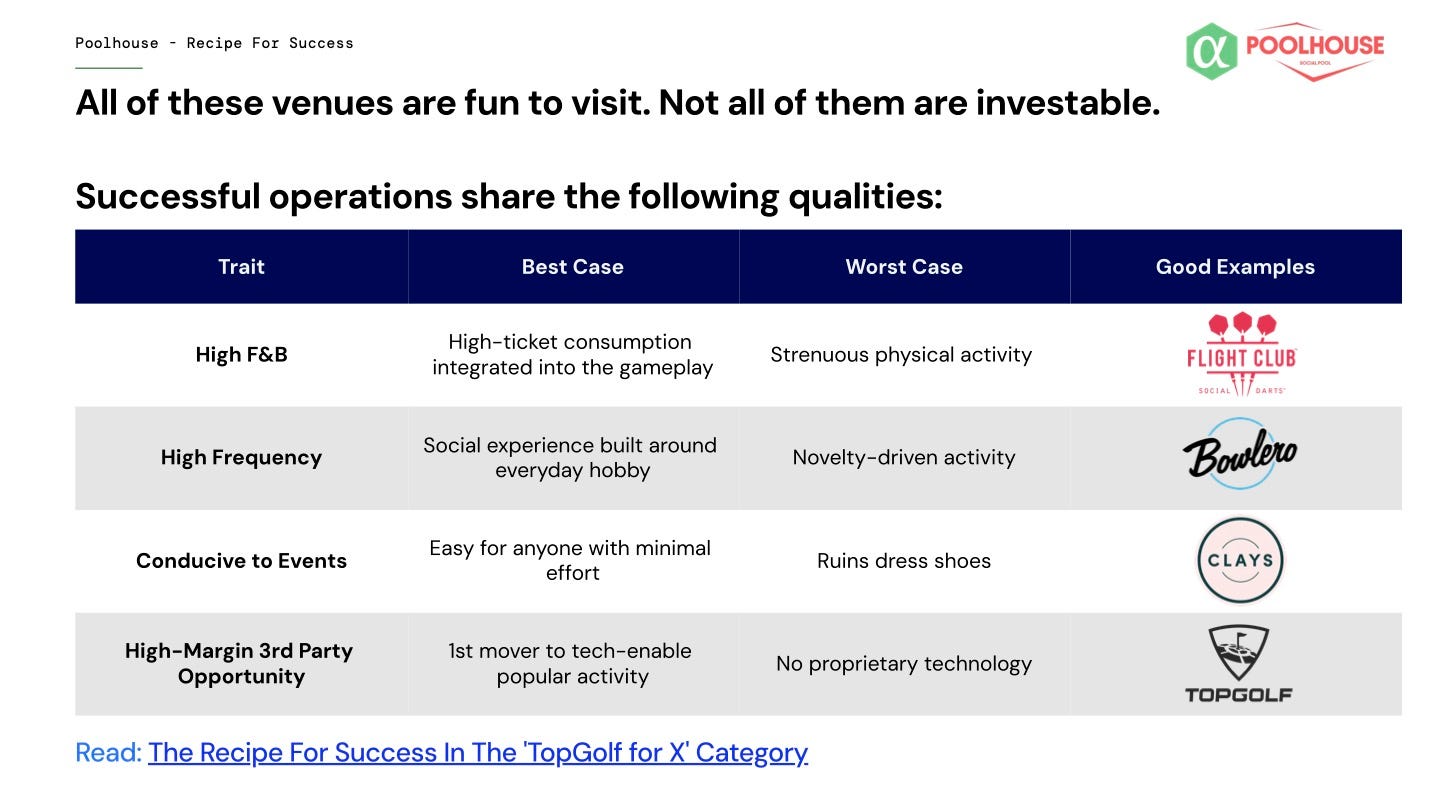 Poolhouse - Recipe For Success

α POOLHOUSE SOCIAL POOL

All of these venues are fun to visit. Not all of them are investable.

Successful operations share the following qualities:

| Trait | Best Case | Worst Case | Good Examples |
|---|---|---|---|
| High F&B | High-ticket consumption integrated into the gameplay | Strenuous physical activity | FLIGHT CLUB SOCIAL DARTS |
| High Frequency | Social experience built around everyday hobby | Novelty-driven activity | Bowlero |
| Conducive to Events | Easy for anyone with minimal effort | Ruins dress shoes | CLAYS |
| High-Margin 3rd Party Opportunity | 1st mover to tech-enable popular activity | No proprietary technology | TOPGOLF |

Read: The Recipe For Success In The 'TopGolf for X' Category